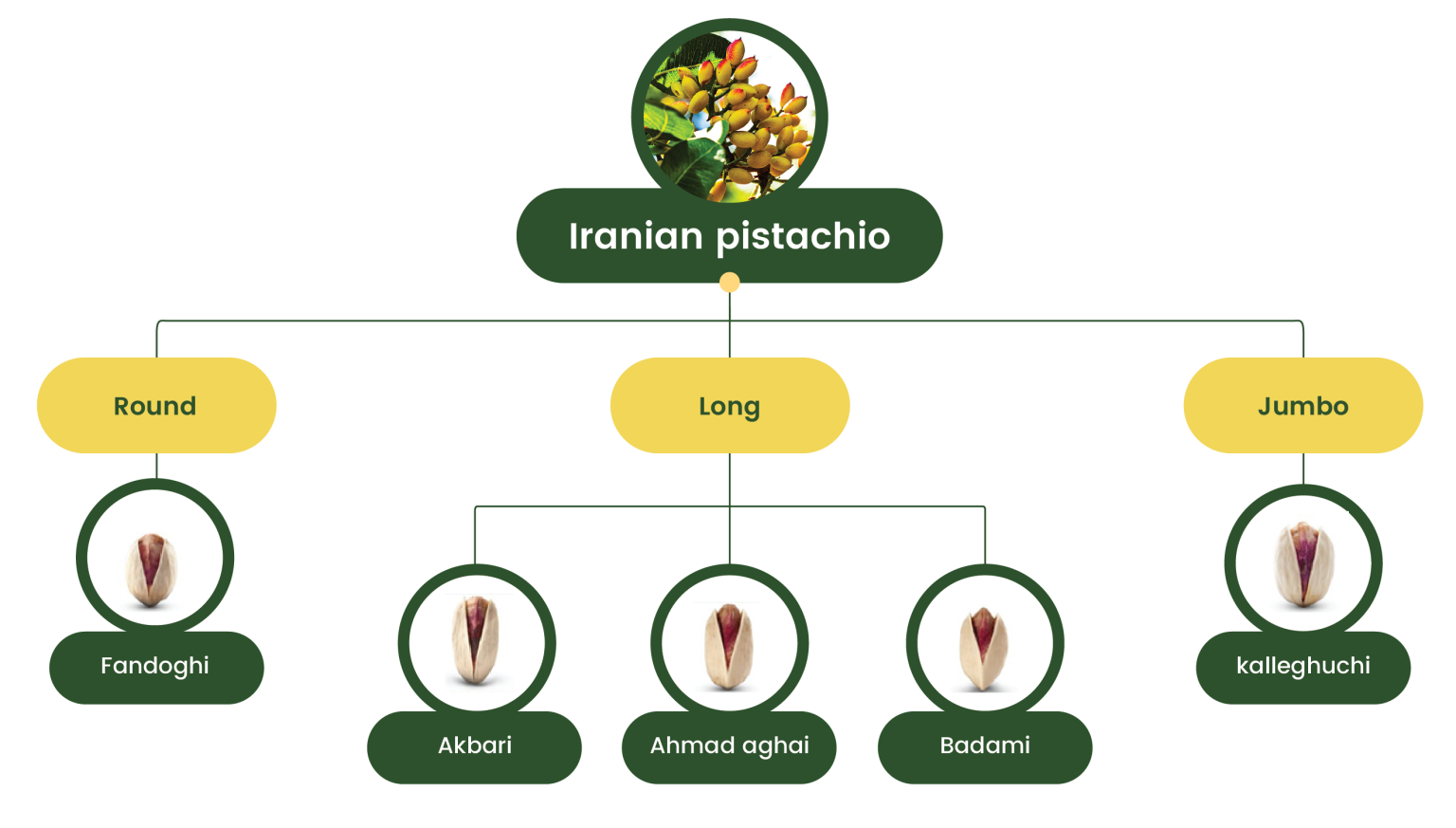 Iranian pistachio

Round

Long

Jumbo

Fandoghi

Akbari

Ahmad aghai

Badami

kalleghuchi